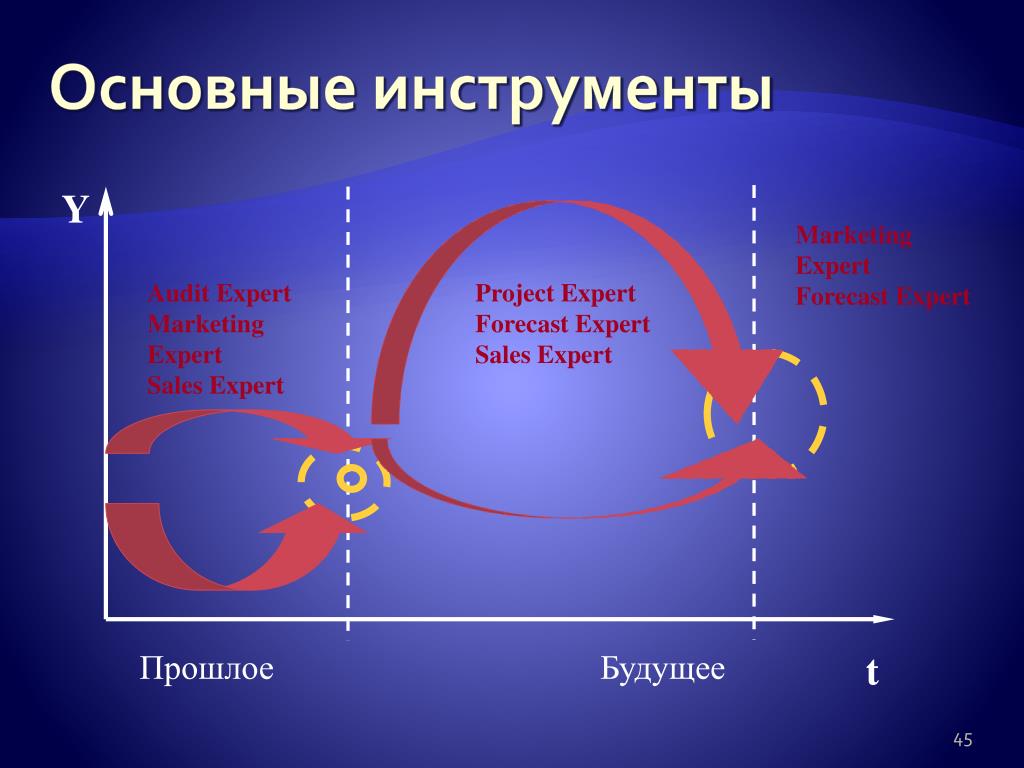 Основные инструменты

Y

Audit Expert
Marketing Expert
Sales Expert

Project Expert
Forecast Expert
Sales Expert

Marketing Expert
Forecast Expert

Прошлое

Будущее

t

45